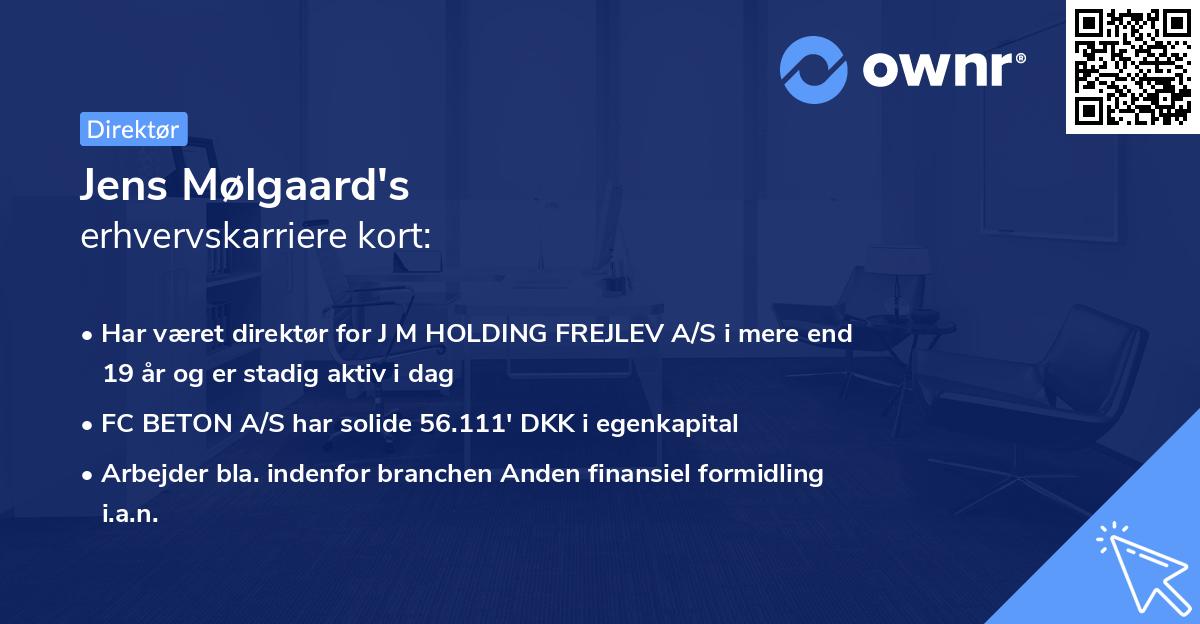 ownr®

Direktør

Jens Mølgaard's
erhvervskarriere kort:

• Har været direktør for J M HOLDING FREJLEV A/S i mere end 19 år og er stadig aktiv i dag
• FC BETON A/S har solide 56.111' DKK i egenkapital
• Arbejder bla. indenfor branchen Anden finansiel formidling i.a.n.